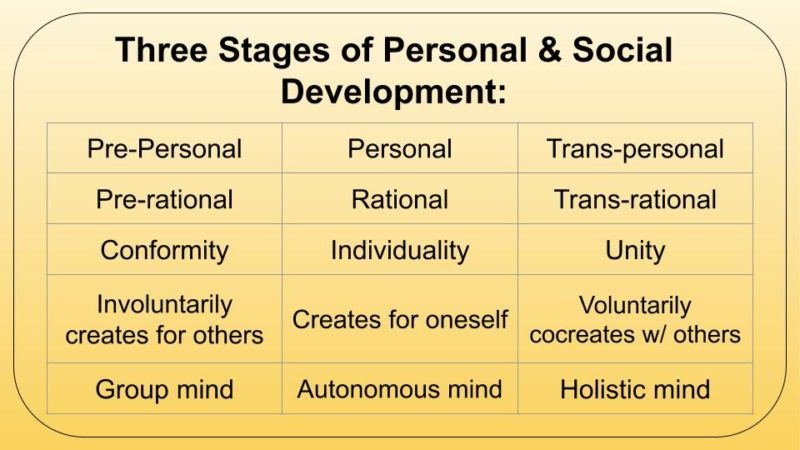 Three Stages of Personal & Social Development:

| Pre-Personal | Personal | Trans-personal |
|---|---|---|
| Pre-rational | Rational | Trans-rational |
| Conformity | Individuality | Unity |
| Involuntarily creates for others | Creates for oneself | Voluntarily cocreates w/ others |
| Group mind | Autonomous mind | Holistic mind |